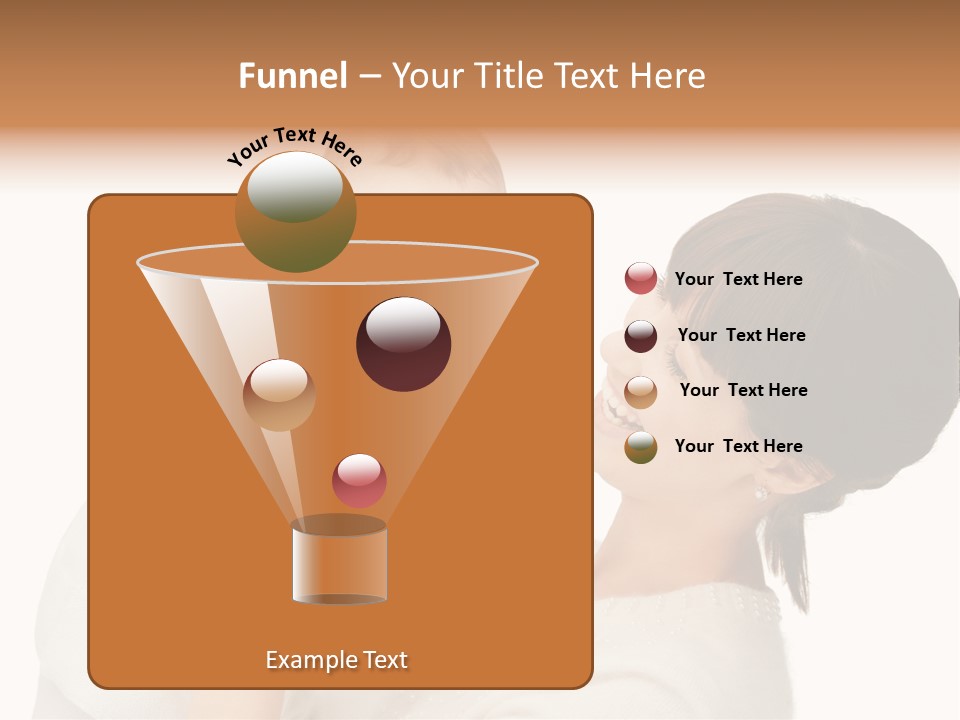 Funnel – Your Title Text Here

Your Text Here

Your Text Here

Your Text Here

Your Text Here

Your Text Here

Example Text